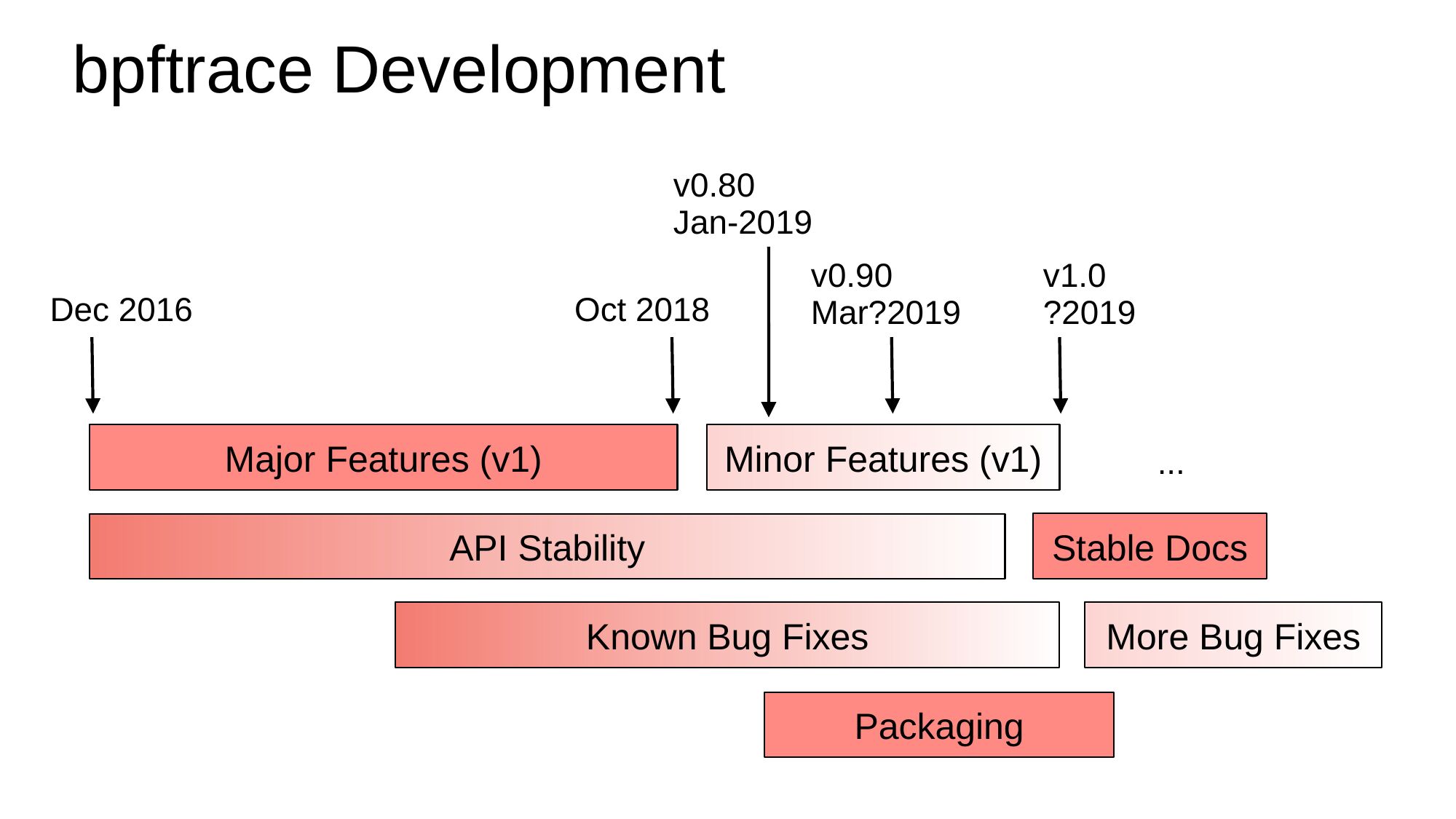 bpftrace Development

v0.80
Jan-2019

Dec 2016

Oct 2018

v0.90
Mar?2019

v1.0
?2019

Major Features (v1)

Minor Features (v1)

...

API Stability

Stable Docs

Known Bug Fixes

More Bug Fixes

Packaging